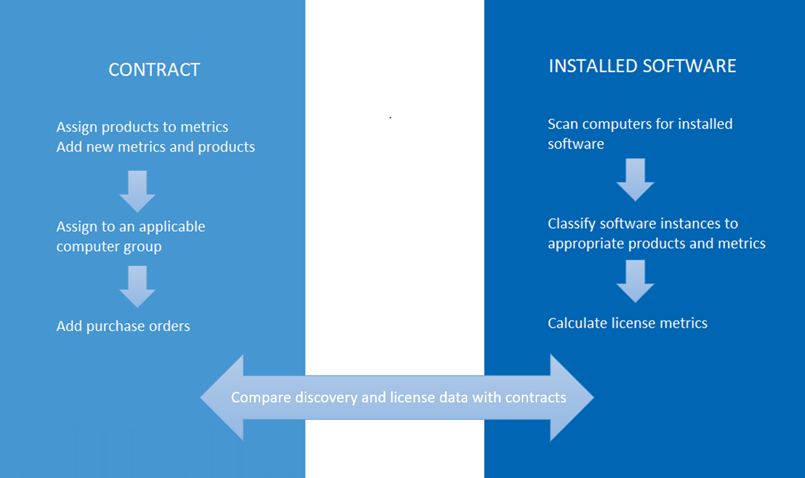 CONTRACT

Assign products to metrics
Add new metrics and products

Assign to an applicable computer group

Add purchase orders

INSTALLED SOFTWARE

Scan computers for installed software

Classify software instances to appropriate products and metrics

Calculate license metrics

Compare discovery and license data with contracts